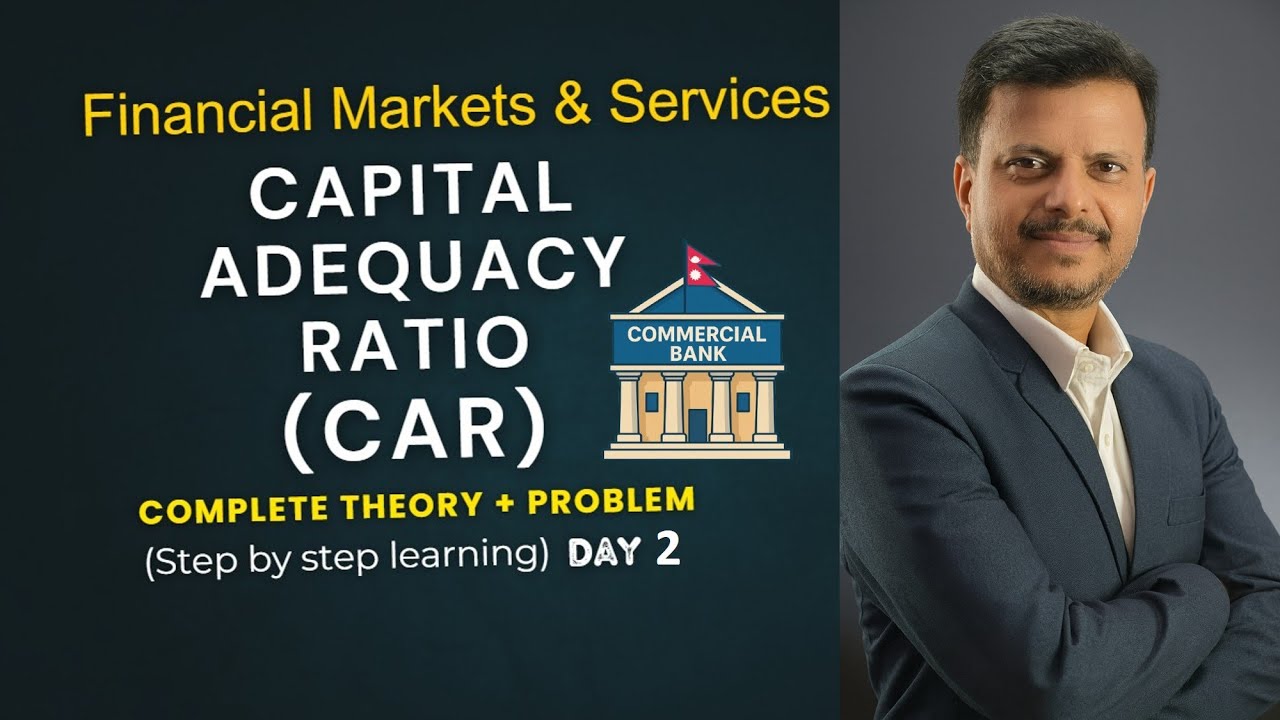 Financial Markets & Services

CAPITAL ADEQUACY RATIO (CAR)

COMMERCIAL BANK

COMPLETE THEORY + PROBLEM

(Step by step learning) DAY 2